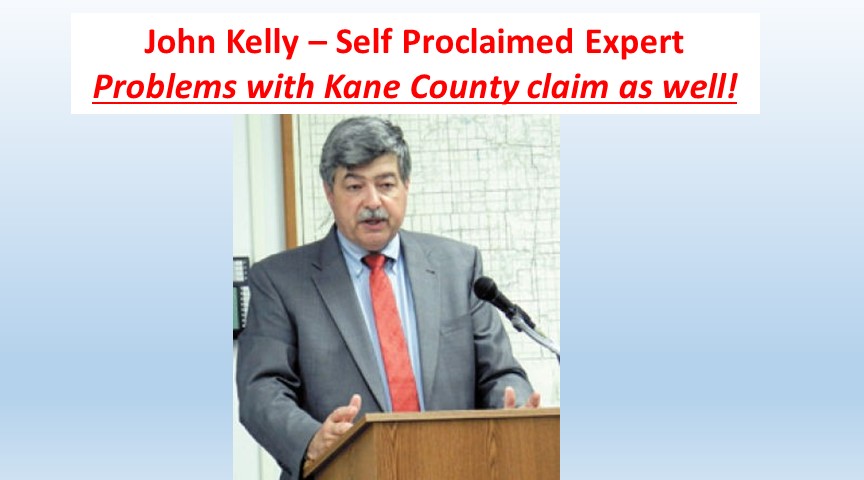 John Kelly – Self Proclaimed Expert
Problems with Kane County claim as well!